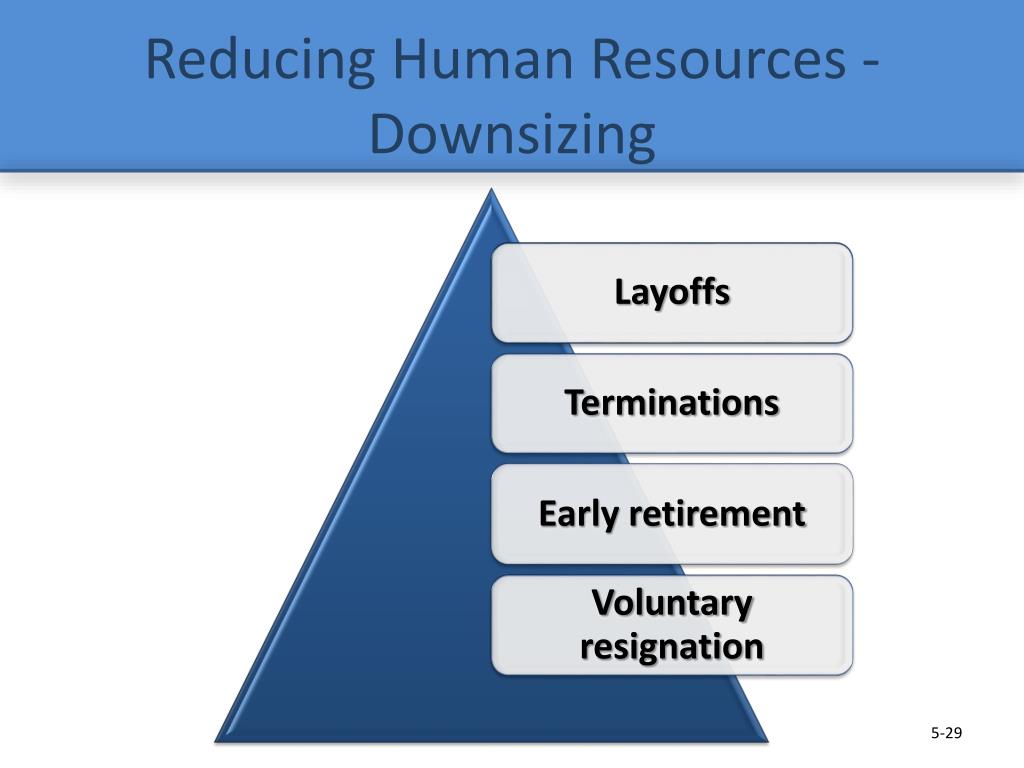 Reducing Human Resources - Downsizing

Layoffs

Terminations

Early retirement

Voluntary resignation

5-29